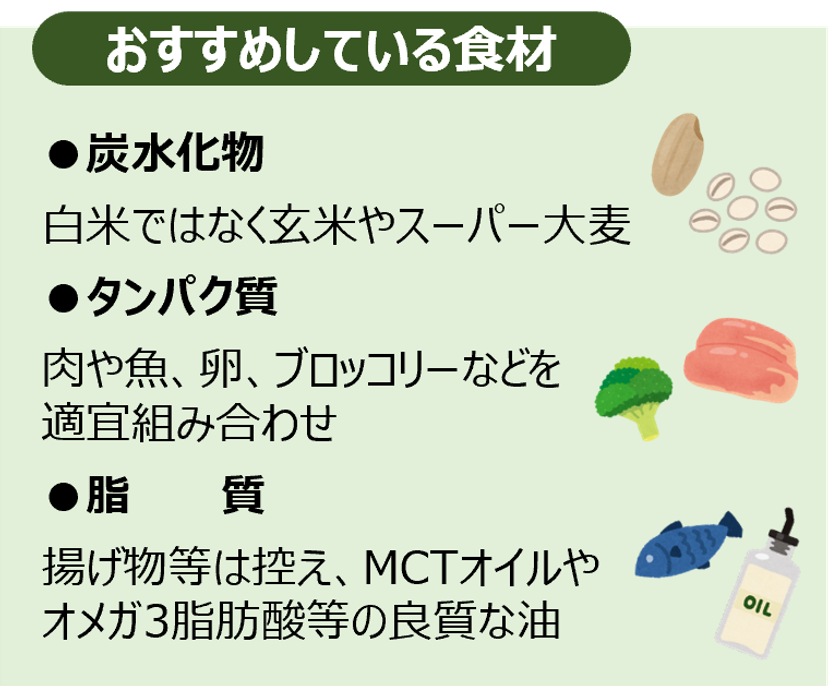 おすすめしている食材

●炭水化物

白米ではなく玄米やスーパー大麦

●タンパク質

肉や魚、卵、ブロッコリーなどを適宜組み合わせ

●脂　　質

揚げ物等は控え、MCTオイルやオメガ3脂肪酸等の良質な油

OIL